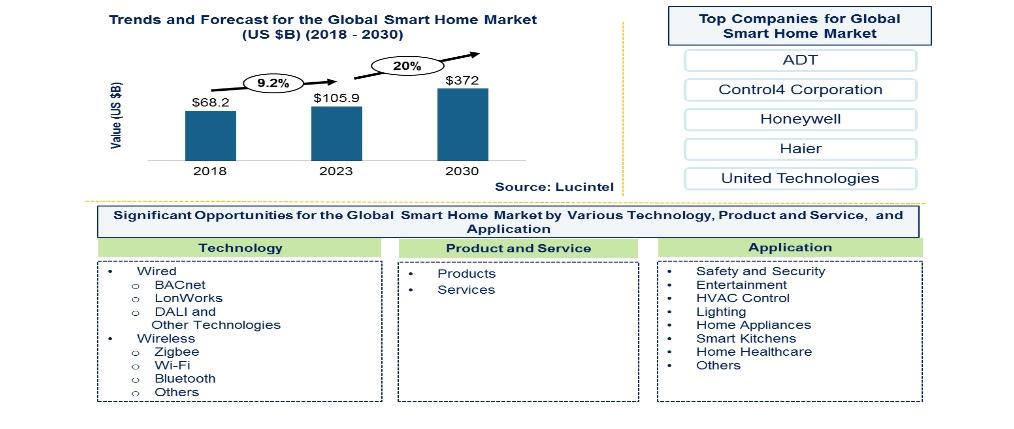 Trends and Forecast for the Global Smart Home Market (US $B) (2018 - 2030)

Value (US $B)

9.2%

20%

$68.2

$105.9

$372

2018

2023

2030

Source: Lucintel

Top Companies for Global Smart Home Market

ADT

Control4 Corporation

Honeywell

Haier

United Technologies

Significant Opportunities for the Global Smart Home Market by Various Technology, Product and Service, and Application

Technology

- Wired
  - BACnet
  - LonWorks
  - DALI and Other Technologies
- Wireless
  - Zigbee
  - Wi-Fi
  - Bluetooth
  - Others

Product and Service

- Products
- Services

Application

- Safety and Security
- Entertainment
- HVAC Control
- Lighting
- Home Appliances
- Smart Kitchens
- Home Healthcare
- Others